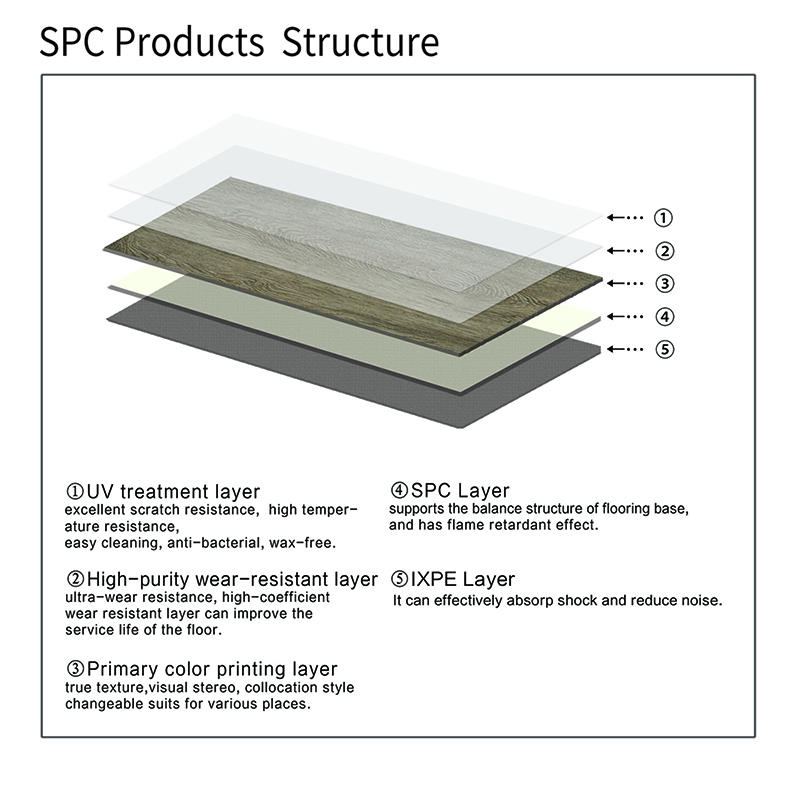 SPC Products Structure

①

②

③

④

⑤

①UV treatment layer
excellent scratch resistance, high temperature resistance,
easy cleaning, anti-bacterial, wax-free.

②High-purity wear-resistant layer
ultra-wear resistance, high-coefficient wear resistant layer can improve the service life of the floor.

③Primary color printing layer
true texture,visual stereo, collocation style changeable suits for various places.

④SPC Layer
supports the balance structure of flooring base, and has flame retardant effect.

⑤IXPE Layer
It can effectively absorp shock and reduce noise.